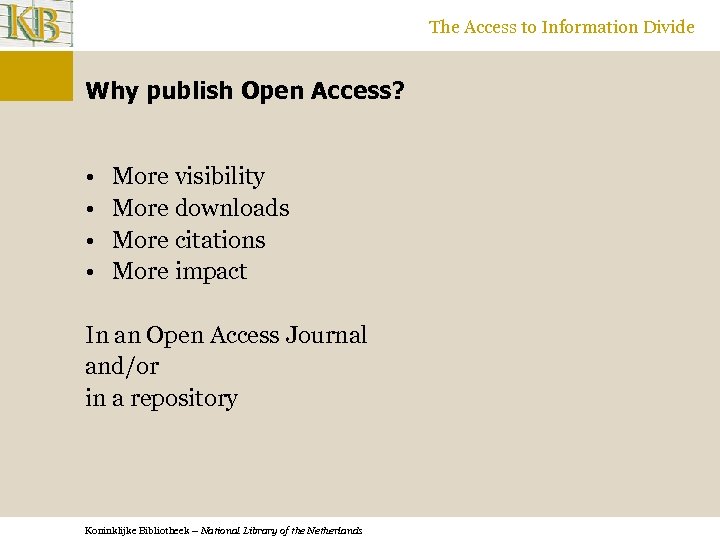 KB

The Access to Information Divide

Why publish Open Access?

• More visibility
• More downloads
• More citations
• More impact

In an Open Access Journal
and/or
in a repository

Koninklijke Bibliotheek – National Library of the Netherlands